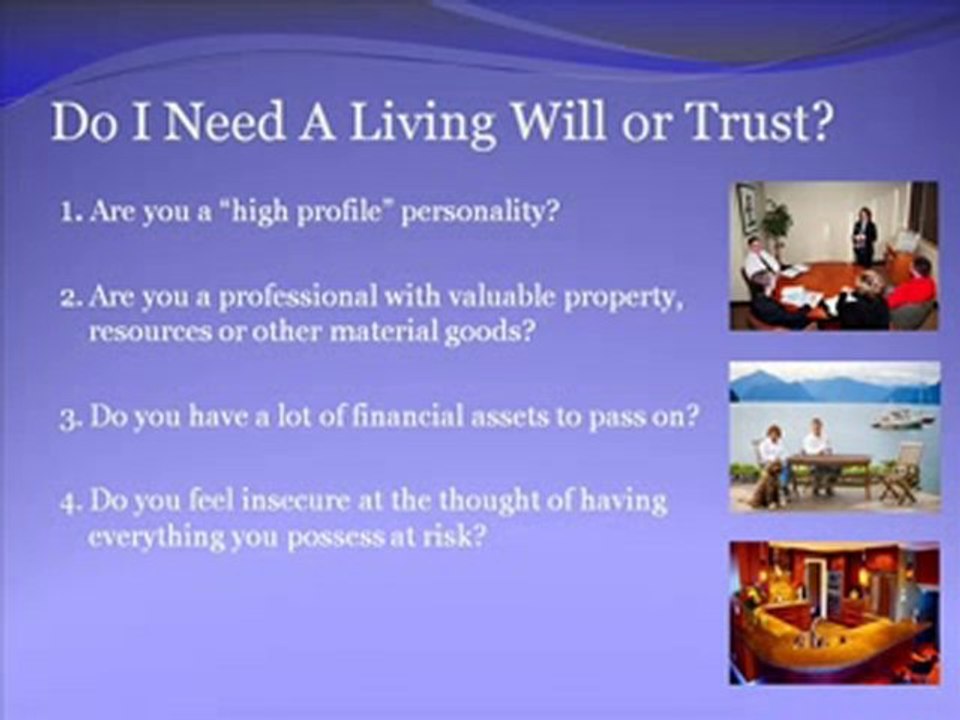 Do I Need A Living Will or Trust?

1. Are you a "high profile" personality?

2. Are you a professional with valuable property, resources or other material goods?

3. Do you have a lot of financial assets to pass on?

4. Do you feel insecure at the thought of having everything you possess at risk?